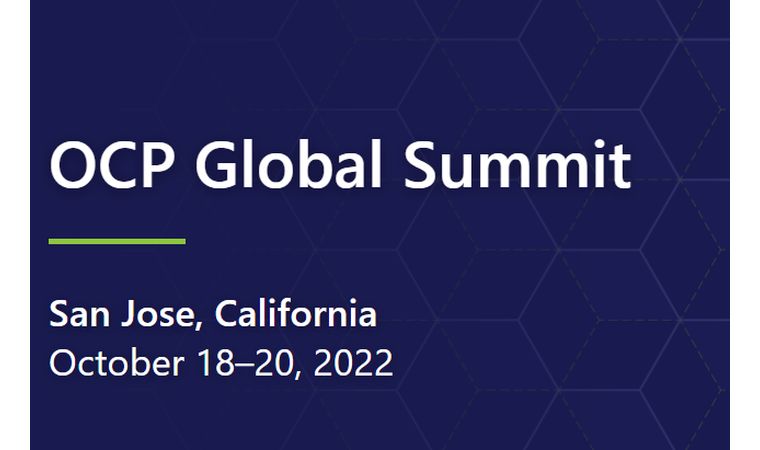 OCP Global Summit

San Jose, California
October 18–20, 2022